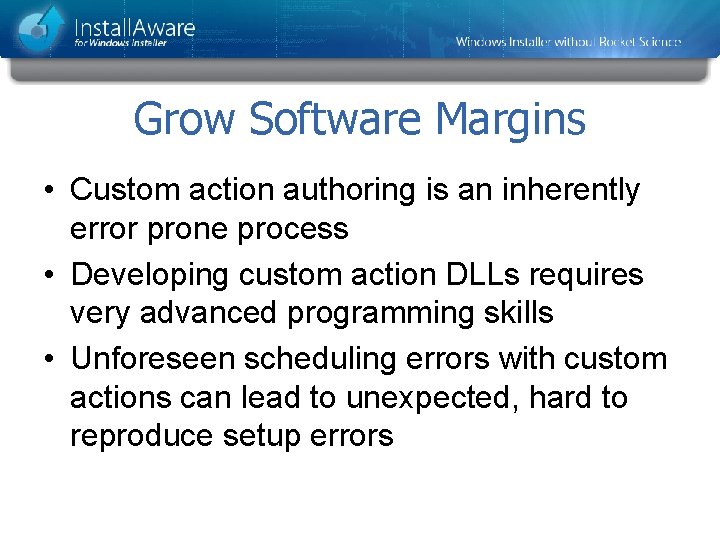 InstallAware
for Windows Installer

Windows Installer without Rocket Science

Grow Software Margins

• Custom action authoring is an inherently error prone process
• Developing custom action DLLs requires very advanced programming skills
• Unforeseen scheduling errors with custom actions can lead to unexpected, hard to reproduce setup errors